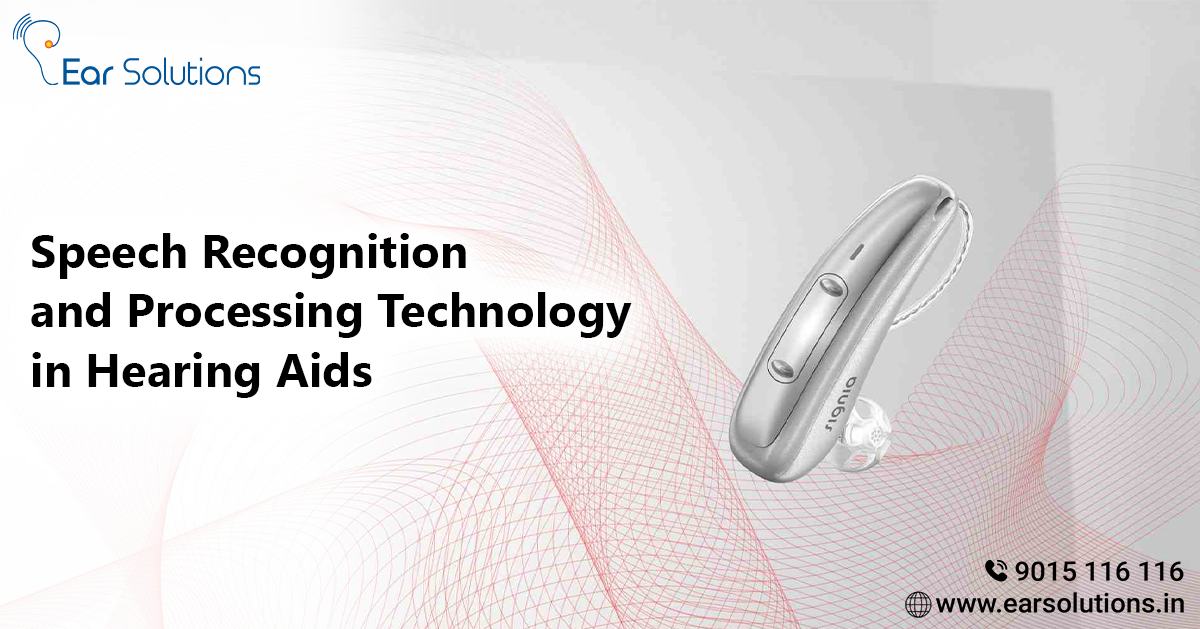 Ear Solutions

Speech Recognition and Processing Technology in Hearing Aids

signia

9015 116 116
www.earsolutions.in